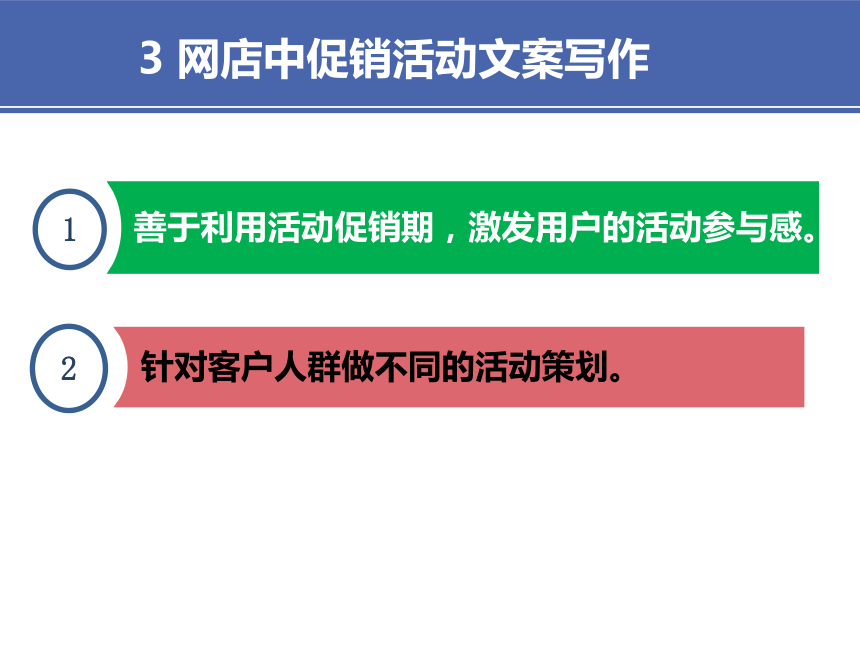 3 网店中促销活动文案写作

1

善于利用活动促销期，激发用户的活动参与感。

2

针对客户人群做不同的活动策划。